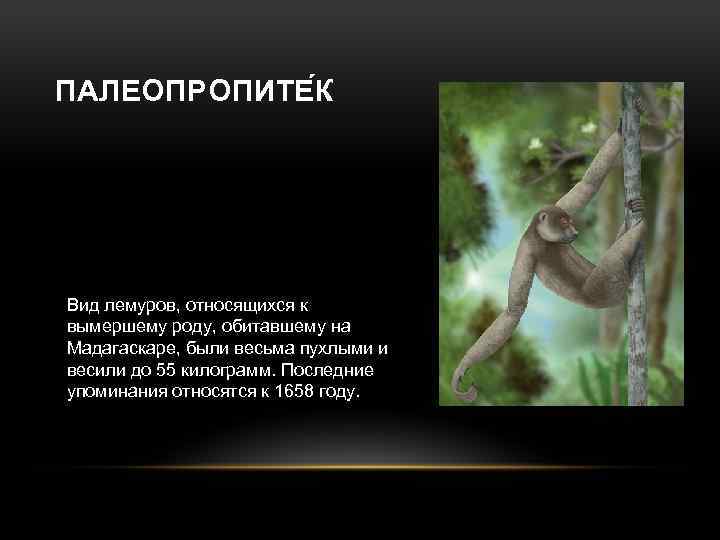 ПАЛЕОПРОПИТЕ́К

Вид лемуров, относящихся к вымершему роду, обитавшему на Мадагаскаре, были весьма пухлыми и весили до 55 килограмм. Последние упоминания относятся к 1658 году.